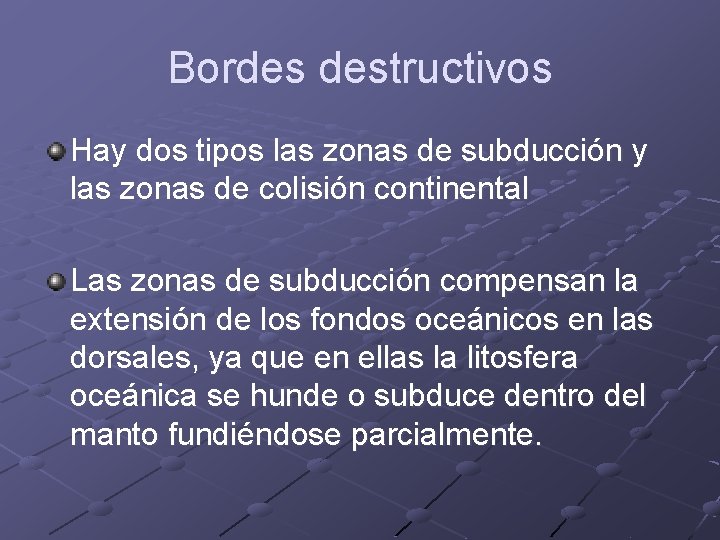 Bordes destructivos

Hay dos tipos las zonas de subducción y las zonas de colisión continental

Las zonas de subducción compensan la extensión de los fondos oceánicos en las dorsales, ya que en ellas la litosfera oceánica se hunde o subduce dentro del manto fundiéndose parcialmente.